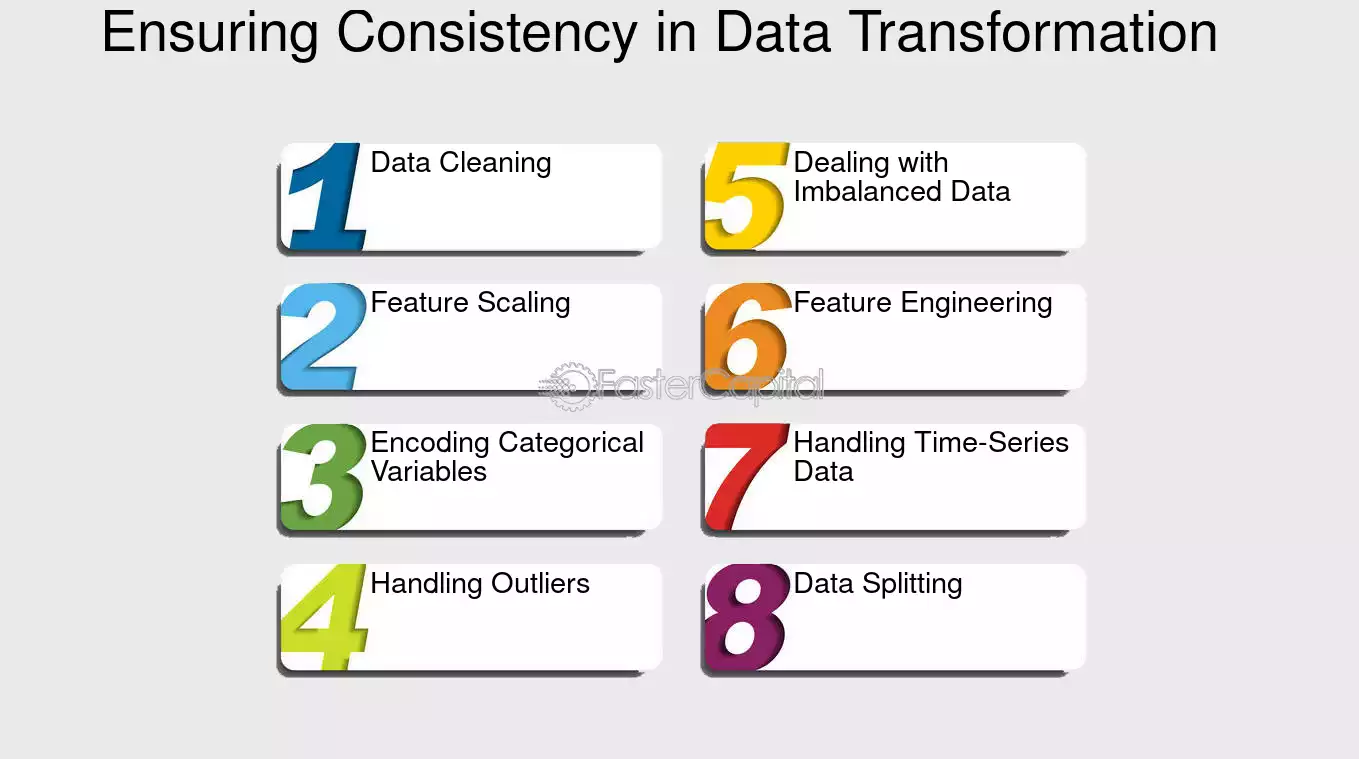 Ensuring Consistency in Data Transformation

1 Data Cleaning

2 Feature Scaling

3 Encoding Categorical Variables

4 Handling Outliers

5 Dealing with Imbalanced Data

6 Feature Engineering

7 Handling Time-Series Data

8 Data Splitting

FasterCapital